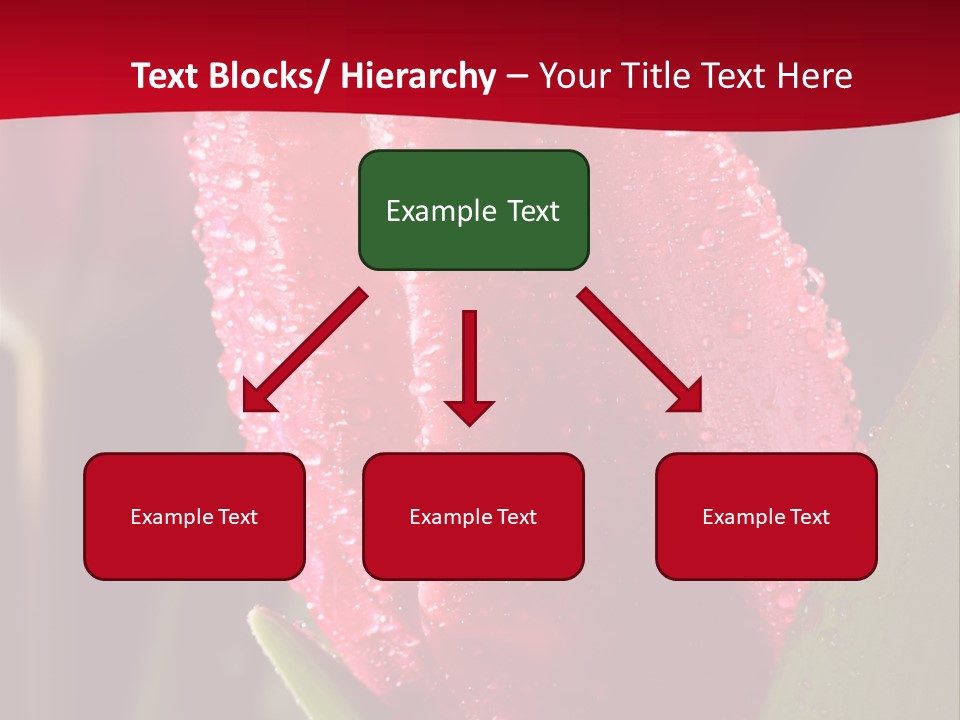 Text Blocks/ Hierarchy – Your Title Text Here

Example Text

Example Text

Example Text

Example Text